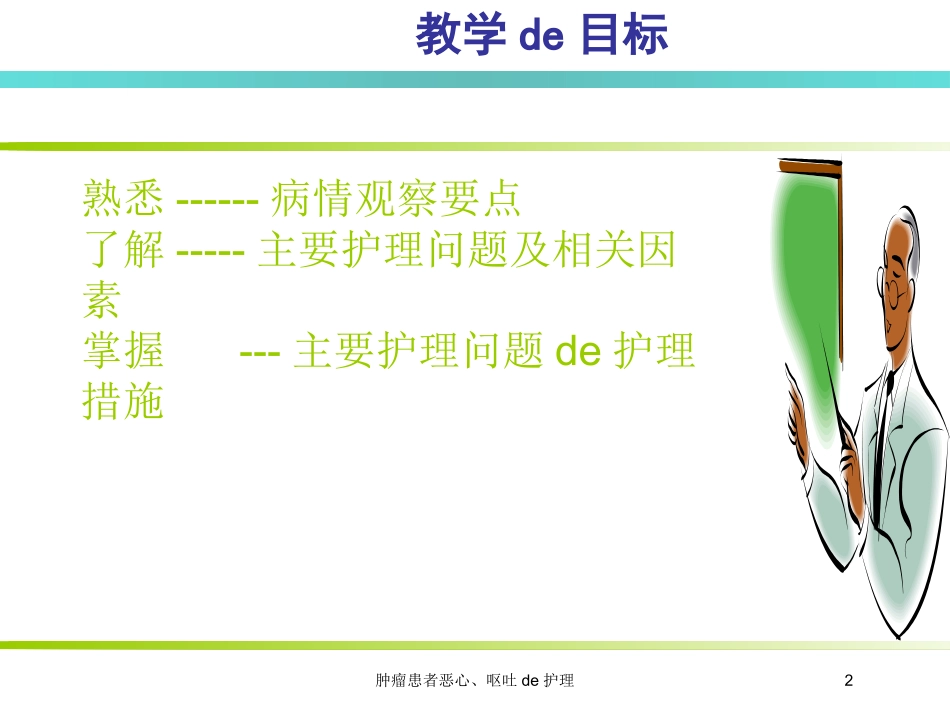 教学 de 目标

熟悉 ------ 病情观察要点
了解 ----- 主要护理问题及相关因素
掌握 --- 主要护理问题 de 护理措施

肿瘤患者恶心、呕吐 de 护理

2